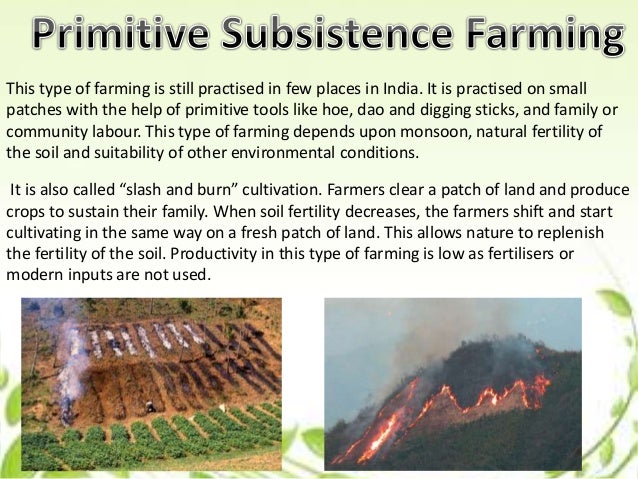 Primitive Subsistence Farming

This type of farming is still practised in few places in India. It is practised on small patches with the help of primitive tools like hoe, dao and digging sticks, and family or community labour. This type of farming depends upon monsoon, natural fertility of the soil and suitability of other environmental conditions.

It is also called “slash and burn” cultivation. Farmers clear a patch of land and produce crops to sustain their family. When soil fertility decreases, the farmers shift and start cultivating in the same way on a fresh patch of land. This allows nature to replenish the fertility of the soil. Productivity in this type of farming is low as fertilisers or modern inputs are not used.